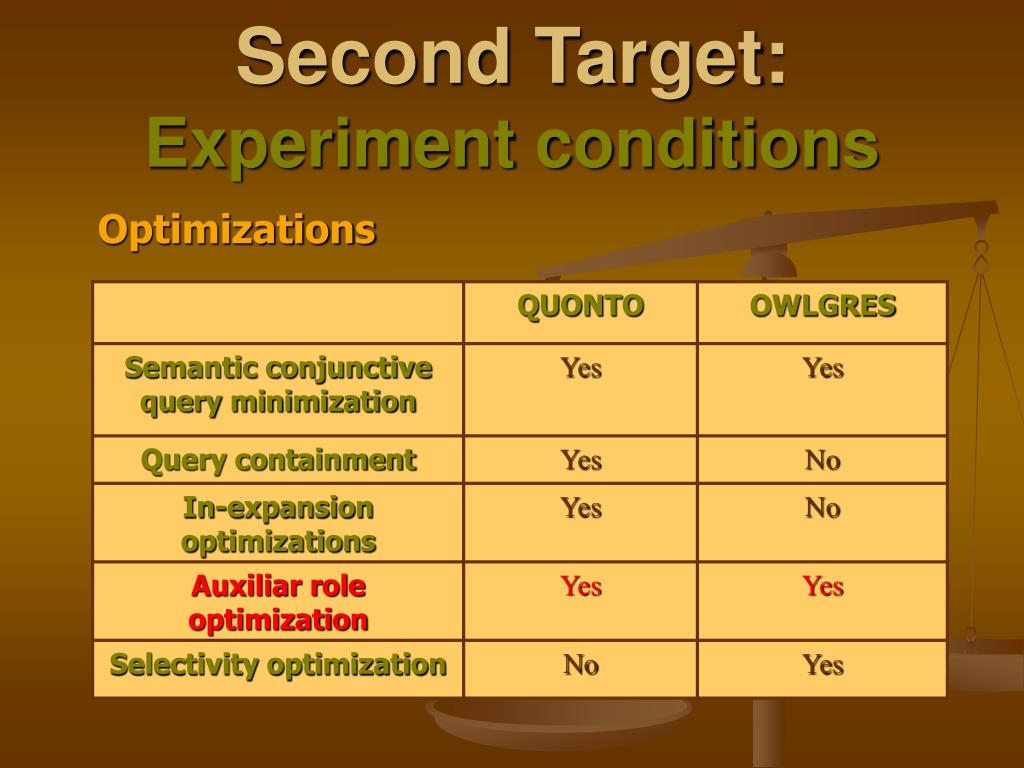 Second Target:
Experiment conditions

Optimizations

| | QUONTO | OWLGRES |
|---|---|---|
| Semantic conjunctive query minimization | Yes | Yes |
| Query containment | Yes | No |
| In-expansion optimizations | Yes | No |
| Auxiliar role optimization | Yes | Yes |
| Selectivity optimization | No | Yes |